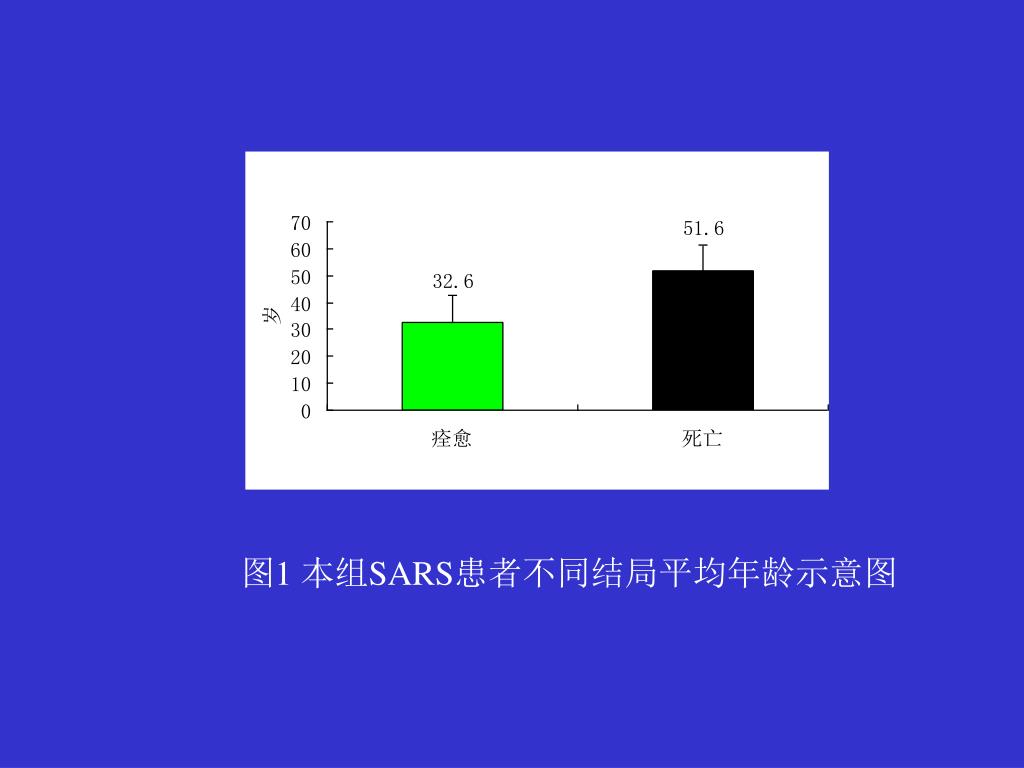 70
60
50
40
30
20
10
0

岁

32.6

51.6

痊愈

死亡

图1 本组SARS患者不同结局平均年龄示意图